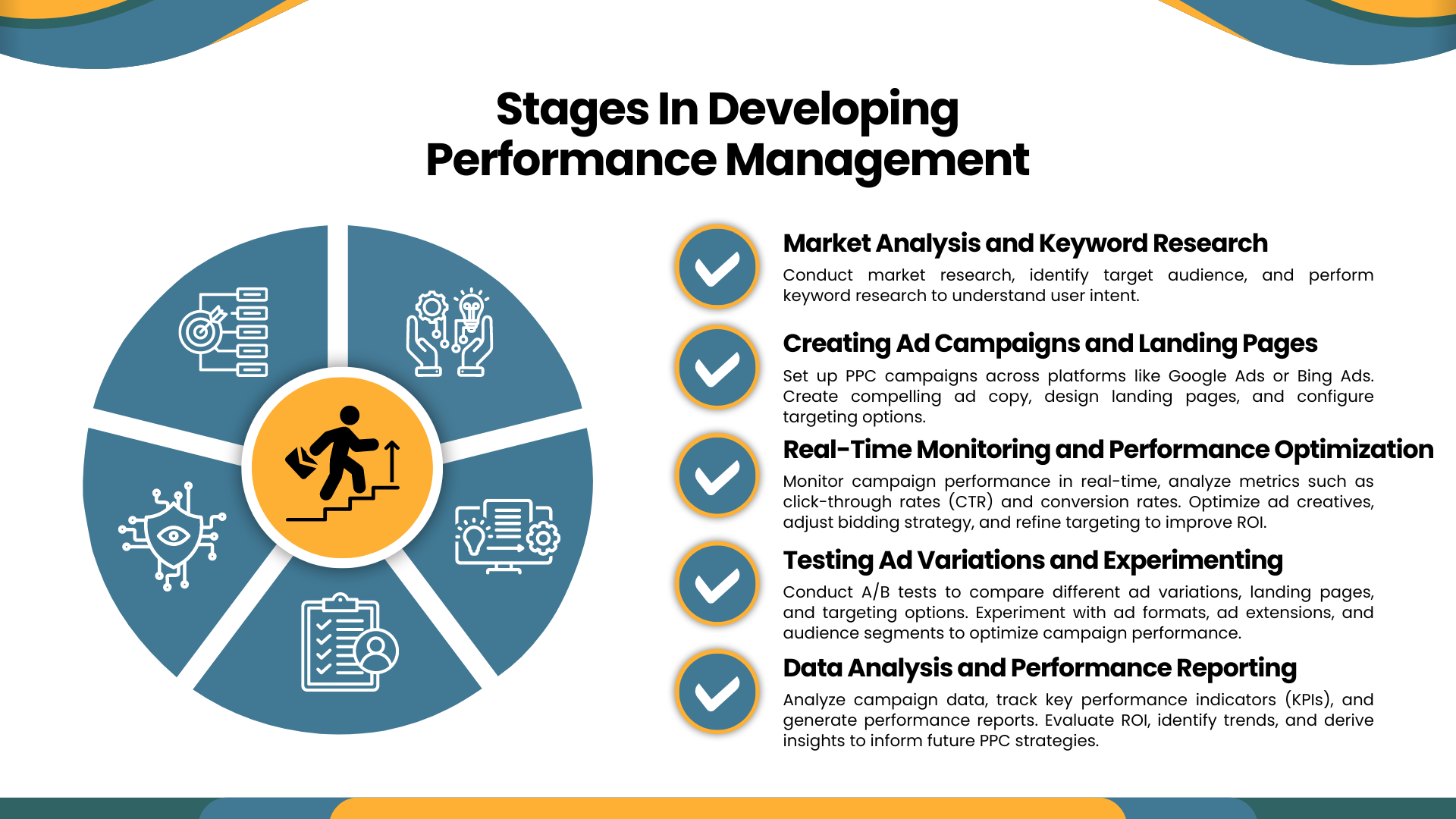 Stages In Developing Performance Management

Market Analysis and Keyword Research

Conduct market research, identify target audience, and perform keyword research to understand user intent.

Creating Ad Campaigns and Landing Pages

Set up PPC campaigns across platforms like Google Ads or Bing Ads. Create compelling ad copy, design landing pages, and configure targeting options.

Real-Time Monitoring and Performance Optimization

Monitor campaign performance in real-time, analyze metrics such as click-through rates (CTR) and conversion rates. Optimize ad creatives, adjust bidding strategy, and refine targeting to improve ROI.

Testing Ad Variations and Experimenting

Conduct A/B tests to compare different ad variations, landing pages, and targeting options. Experiment with ad formats, ad extensions, and audience segments to optimize campaign performance.

Data Analysis and Performance Reporting

Analyze campaign data, track key performance indicators (KPIs), and generate performance reports. Evaluate ROI, identify trends, and derive insights to inform future PPC strategies.